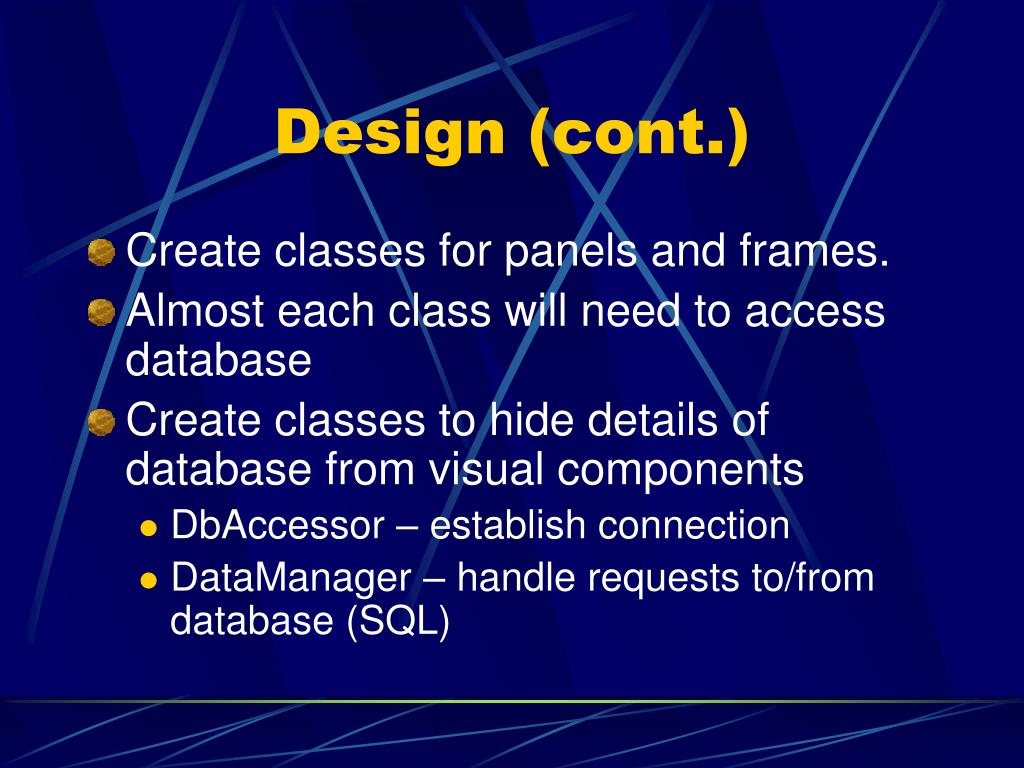 Design (cont.)

Create classes for panels and frames.

Almost each class will need to access database

Create classes to hide details of database from visual components

DbAccessor – establish connection

DataManager – handle requests to/from database (SQL)